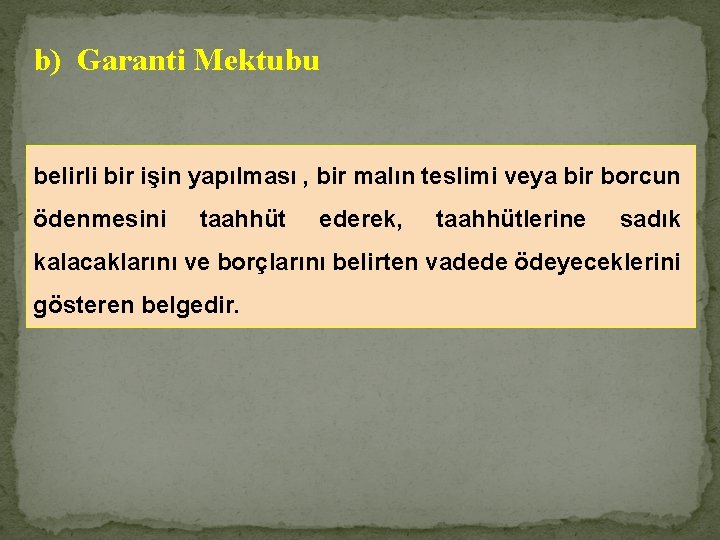 b) Garanti Mektubu

belirli bir işin yapılması , bir malın teslimi veya bir borcun ödenmesini taahhüt ederek, taahhütlerine sadık kalacaklarını ve borçlarını belirten vadede ödeyeceklerini gösteren belgedir.